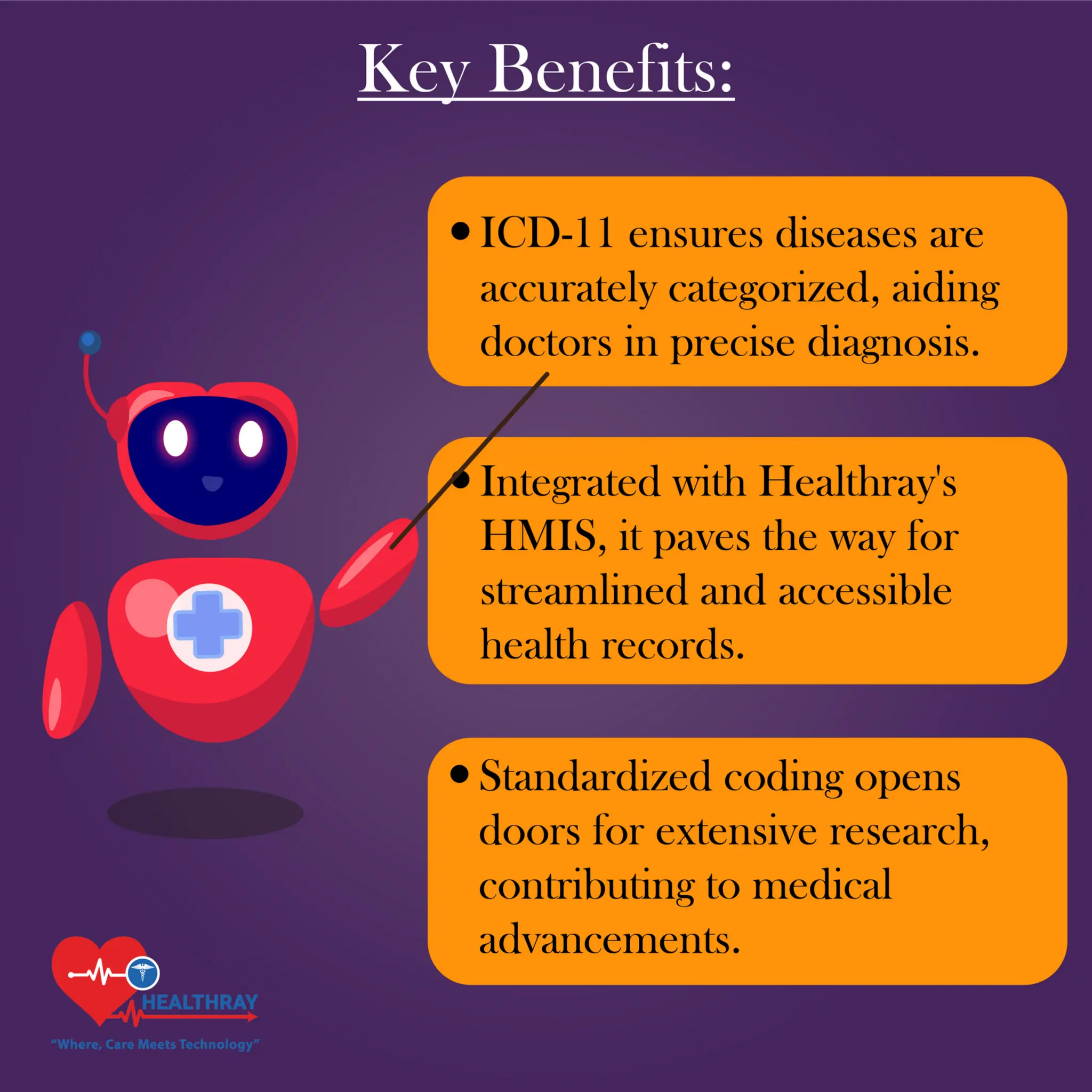 Key Benefits:

• ICD-11 ensures diseases are accurately categorized, aiding doctors in precise diagnosis.

• Integrated with Healthray's HMIS, it paves the way for streamlined and accessible health records.

• Standardized coding opens doors for extensive research, contributing to medical advancements.

HEALTHRAY
"Where, Care Meets Technology"